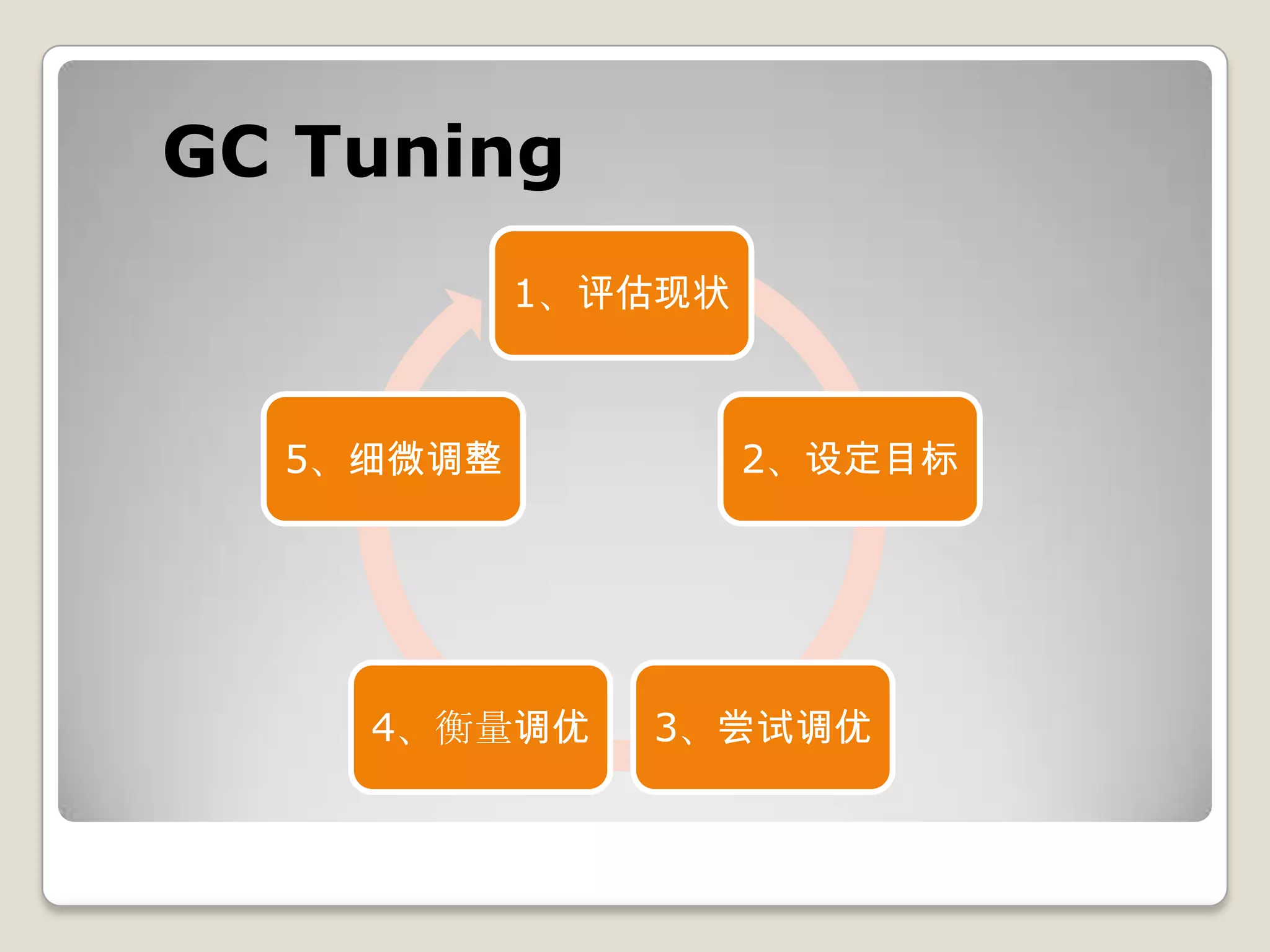 GC Tuning

1、评估现状

2、设定目标

3、尝试调优

4、衡量调优

5、细微调整